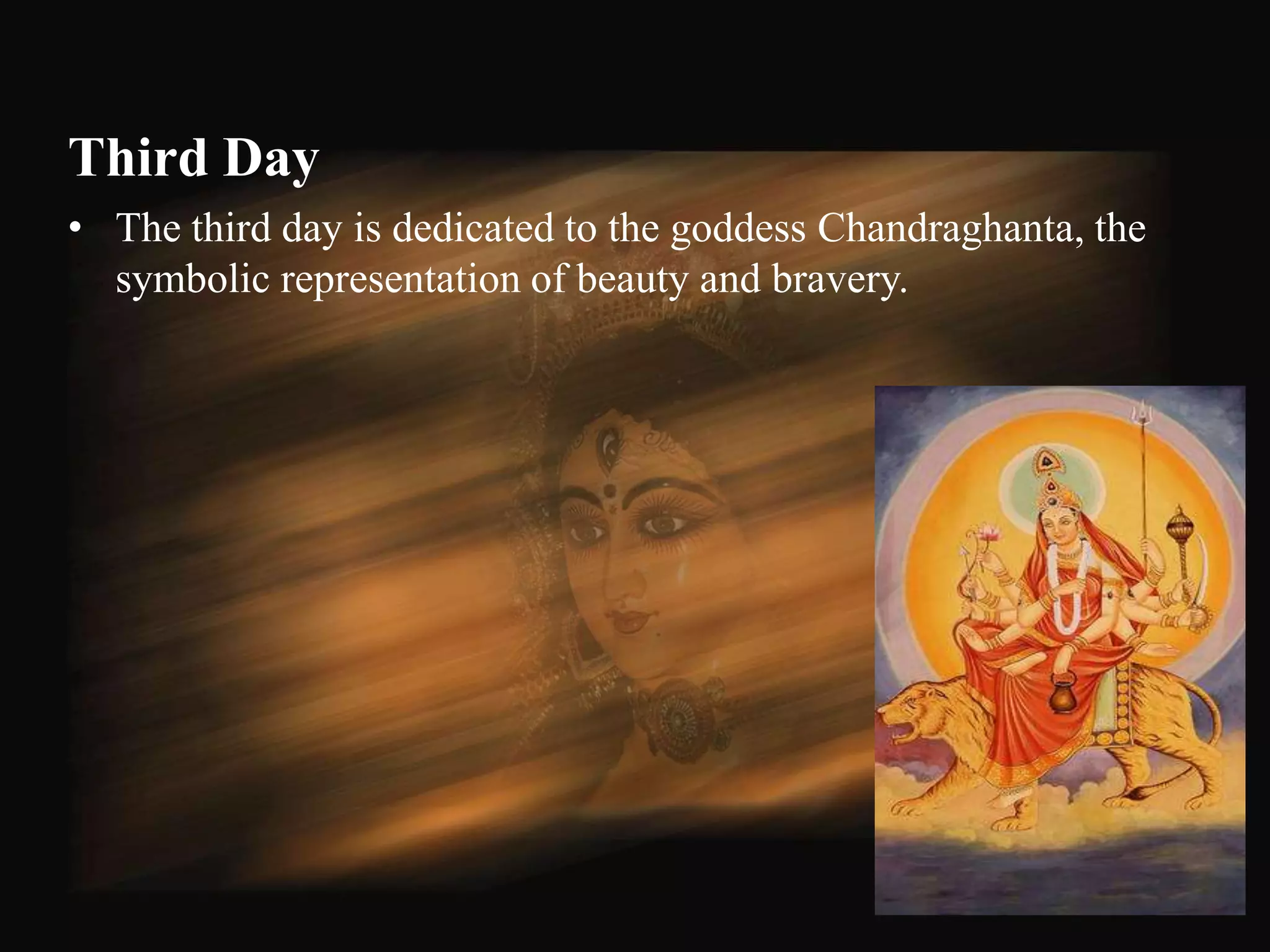 Third Day

• The third day is dedicated to the goddess Chandraghanta, the symbolic representation of beauty and bravery.